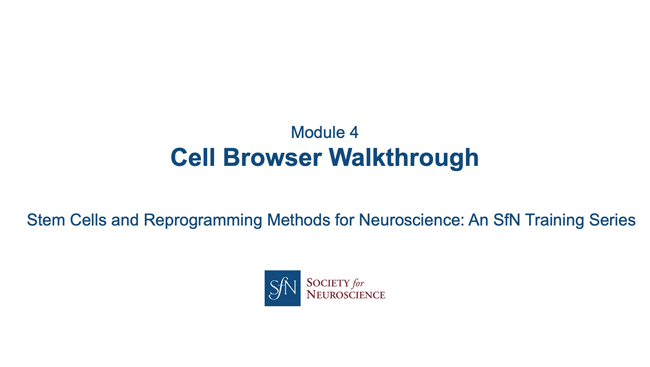 Module 4
Cell Browser Walkthrough

Stem Cells and Reprogramming Methods for Neuroscience: An SfN Training Series

SfN SOCIETY for NEUROSCIENCE